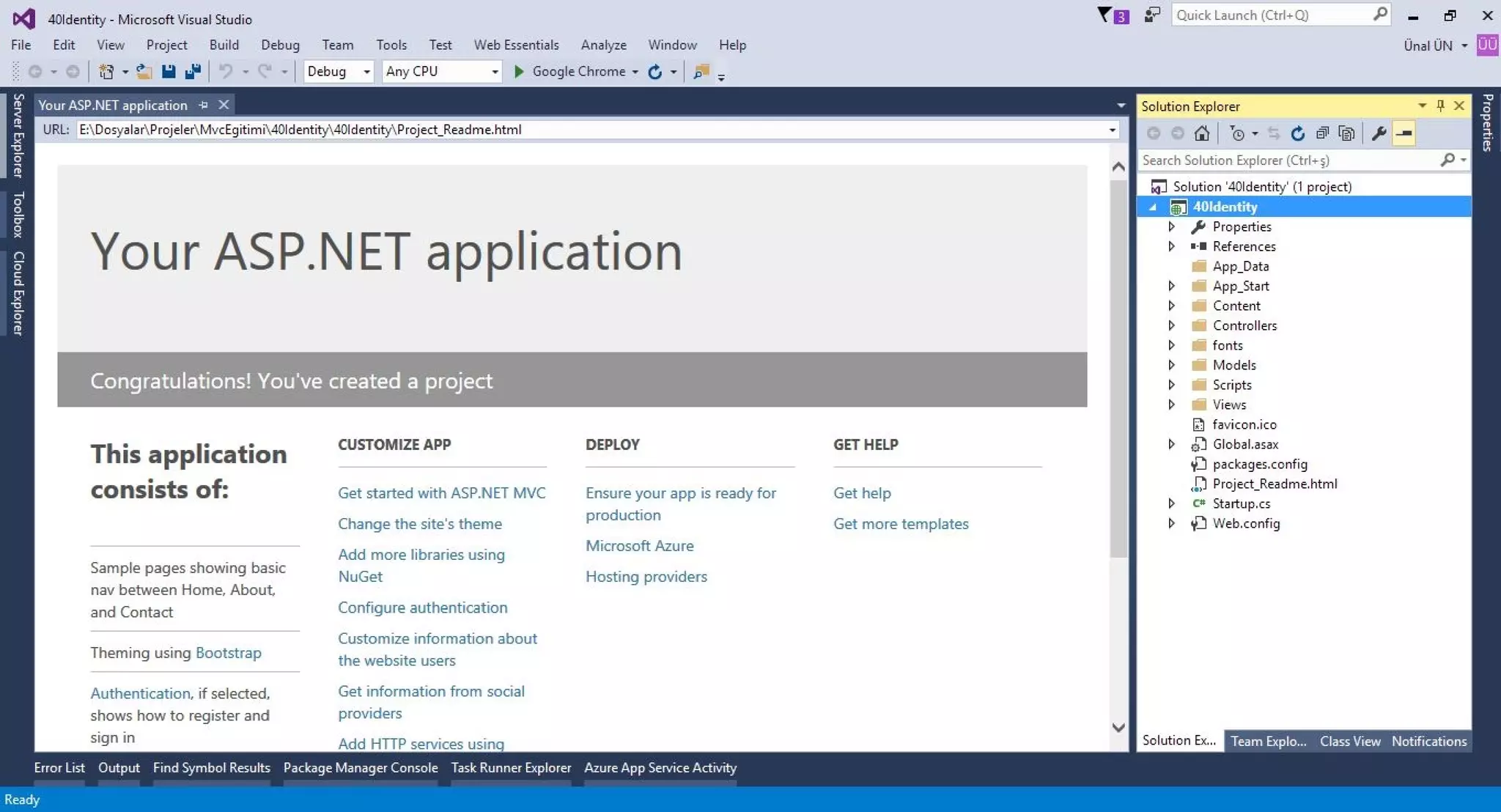 40Identity - Microsoft Visual Studio

3 Quick Launch (Ctrl+Q)

File Edit View Project Build Debug Team Tools Test Web Essentials Analyze Window Help

Ünal ÜN ÜÜ

Debug Any CPU Google Chrome

Server Explorer Toolbox Cloud Explorer

Your ASP.NET application

URL: E:\Dosyalar\Projeler\MvcEgitimi\40Identity\40Identity\Project_Readme.html

Your ASP.NET application

Congratulations! You've created a project

This application consists of:

Sample pages showing basic nav between Home, About, and Contact

Theming using Bootstrap

Authentication, if selected, shows how to register and sign in

CUSTOMIZE APP

Get started with ASP.NET MVC

Change the site's theme

Add more libraries using NuGet

Configure authentication

Customize information about the website users

Get information from social providers

Add HTTP services using

DEPLOY

Ensure your app is ready for production

Microsoft Azure

Hosting providers

GET HELP

Get help

Get more templates

Solution Explorer

Search Solution Explorer (Ctrl+ş)

Solution '40Identity' (1 project)
40Identity
Properties
References
App_Data
App_Start
Content
Controllers
fonts
Models
Scripts
Views
favicon.ico
Global.asax
packages.config
Project_Readme.html
Startup.cs
Web.config

Solution Ex... Team Explo... Class View Notifications

Properties

Error List Output Find Symbol Results Package Manager Console Task Runner Explorer Azure App Service Activity

Ready